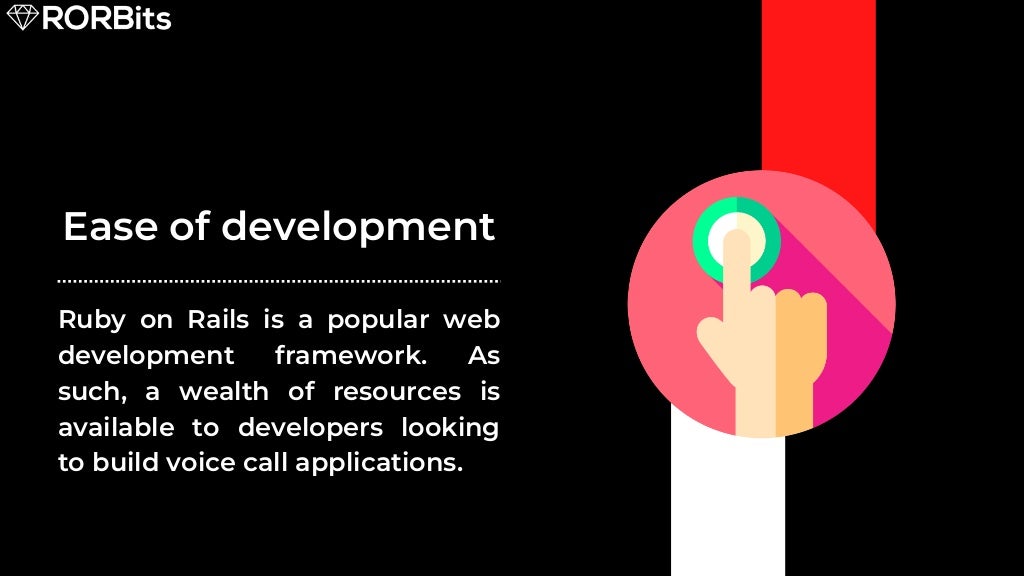 RORBits

Ease of development

Ruby on Rails is a popular web development framework. As such, a wealth of resources is available to developers looking to build voice call applications.